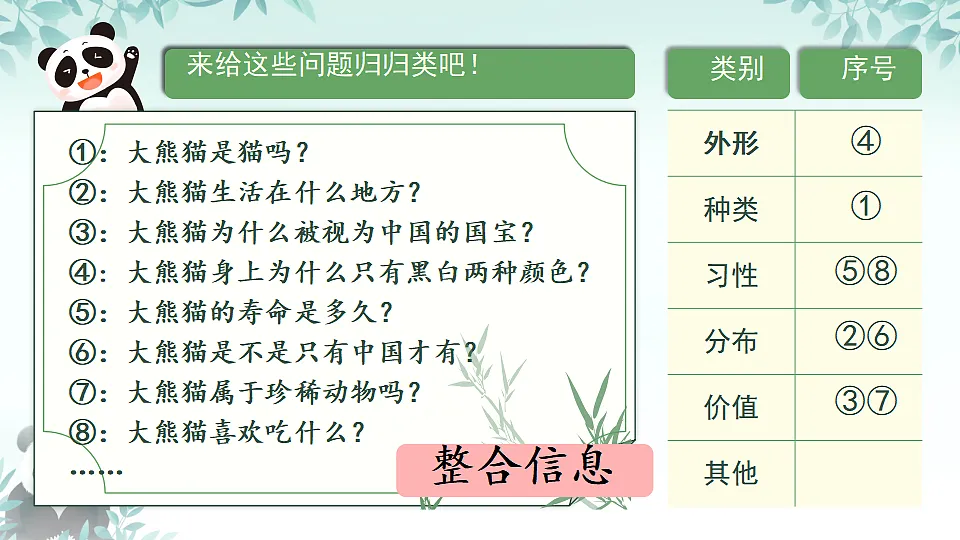 来给这些问题归归类吧！

①：大熊猫是猫吗？
②：大熊猫生活在什么地方？
③：大熊猫为什么被视为中国的国宝？
④：大熊猫身上为什么只有黑白两种颜色？
⑤：大熊猫的寿命是多久？
⑥：大熊猫是不是只有中国才有？
⑦：大熊猫属于珍稀动物吗？
⑧：大熊猫喜欢吃什么？
……

整合信息

| 类别 | 序号 |
|---|---|
| 外形 | ④ |
| 种类 | ① |
| 习性 | ⑤⑧ |
| 分布 | ②⑥ |
| 价值 | ③⑦ |
| 其他 | |